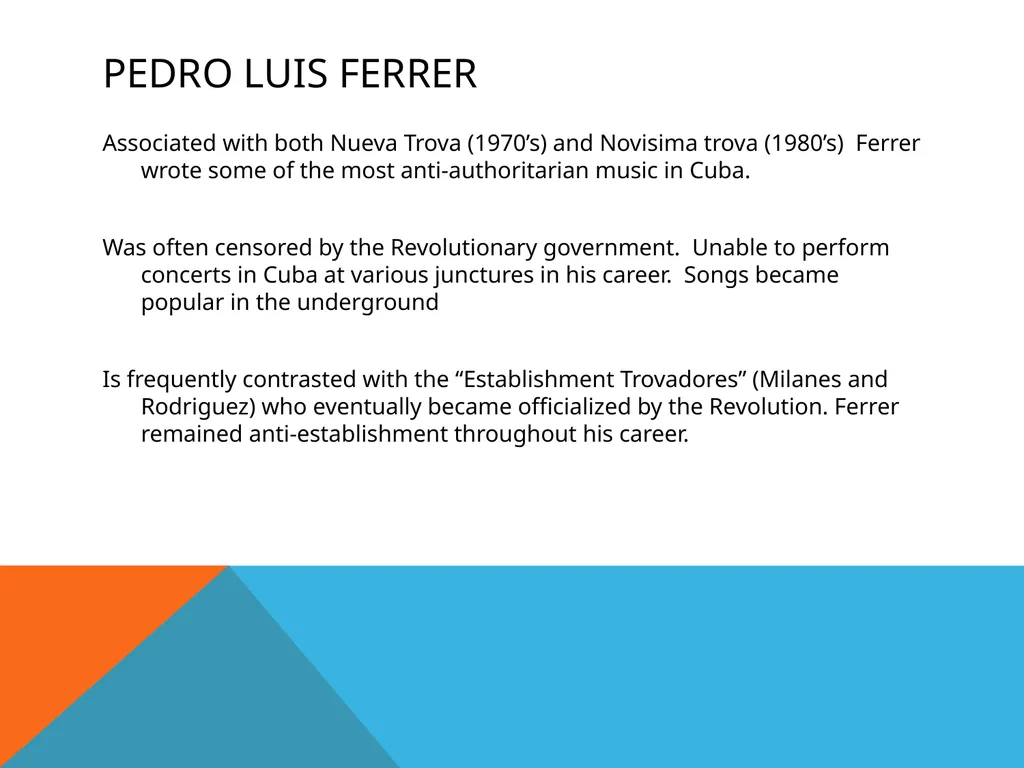 PEDRO LUIS FERRER

Associated with both Nueva Trova (1970’s) and Novisima trova (1980’s) Ferrer wrote some of the most anti-authoritarian music in Cuba.

Was often censored by the Revolutionary government. Unable to perform concerts in Cuba at various junctures in his career. Songs became popular in the underground

Is frequently contrasted with the “Establishment Trovadores” (Milanes and Rodriguez) who eventually became officialized by the Revolution. Ferrer remained anti-establishment throughout his career.